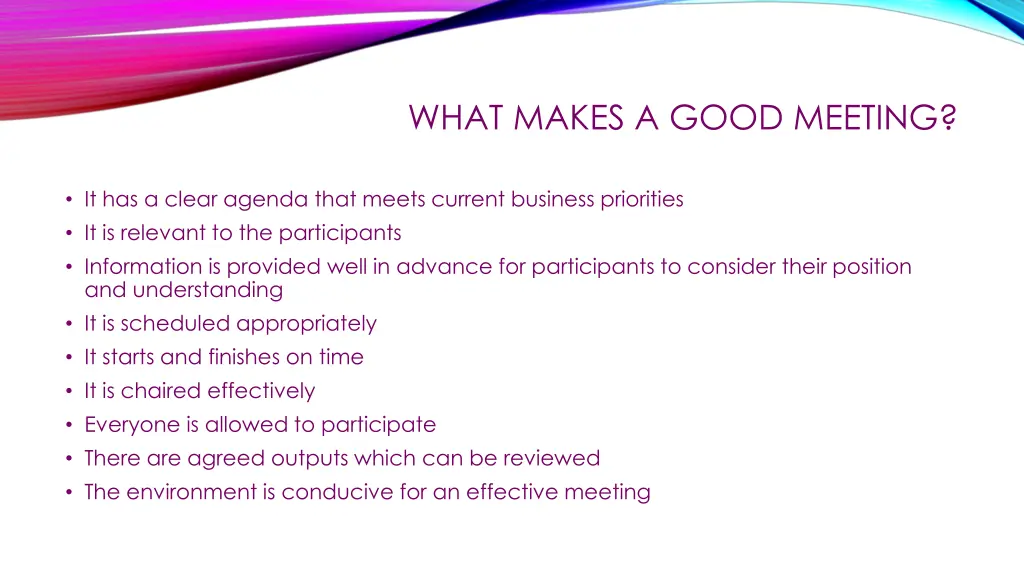 WHAT MAKES A GOOD MEETING?

• It has a clear agenda that meets current business priorities
• It is relevant to the participants
• Information is provided well in advance for participants to consider their position and understanding
• It is scheduled appropriately
• It starts and finishes on time
• It is chaired effectively
• Everyone is allowed to participate
• There are agreed outputs which can be reviewed
• The environment is conducive for an effective meeting